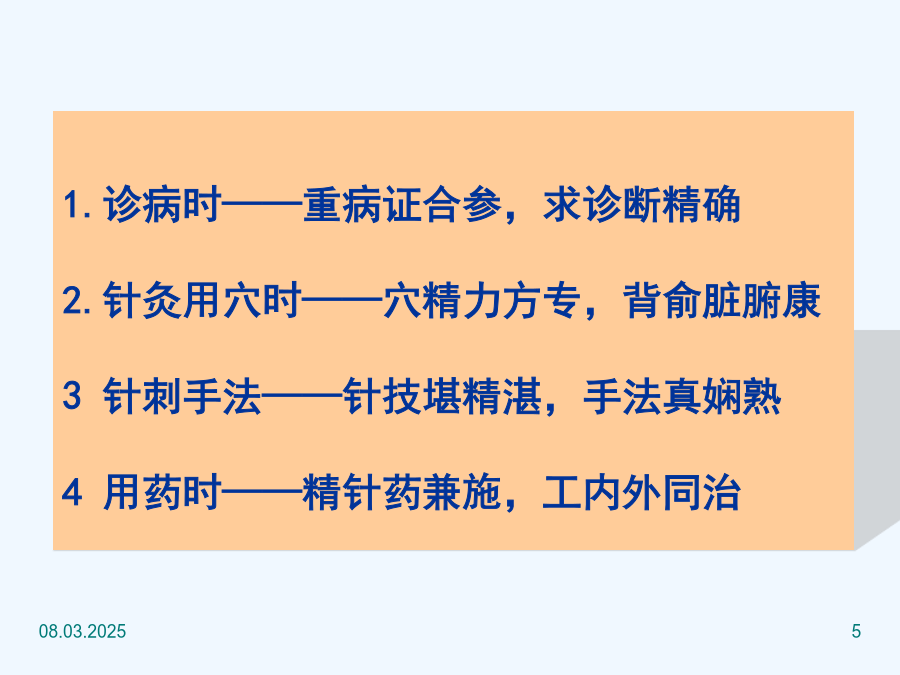 1. 诊病时——重病证合参，求诊断精确

2. 针灸用穴时——穴精力方专，背俞脏腑康

3 针刺手法——针技堪精湛，手法真娴熟

4 用药时——精针药兼施，工内外同治

08.03.2025

5